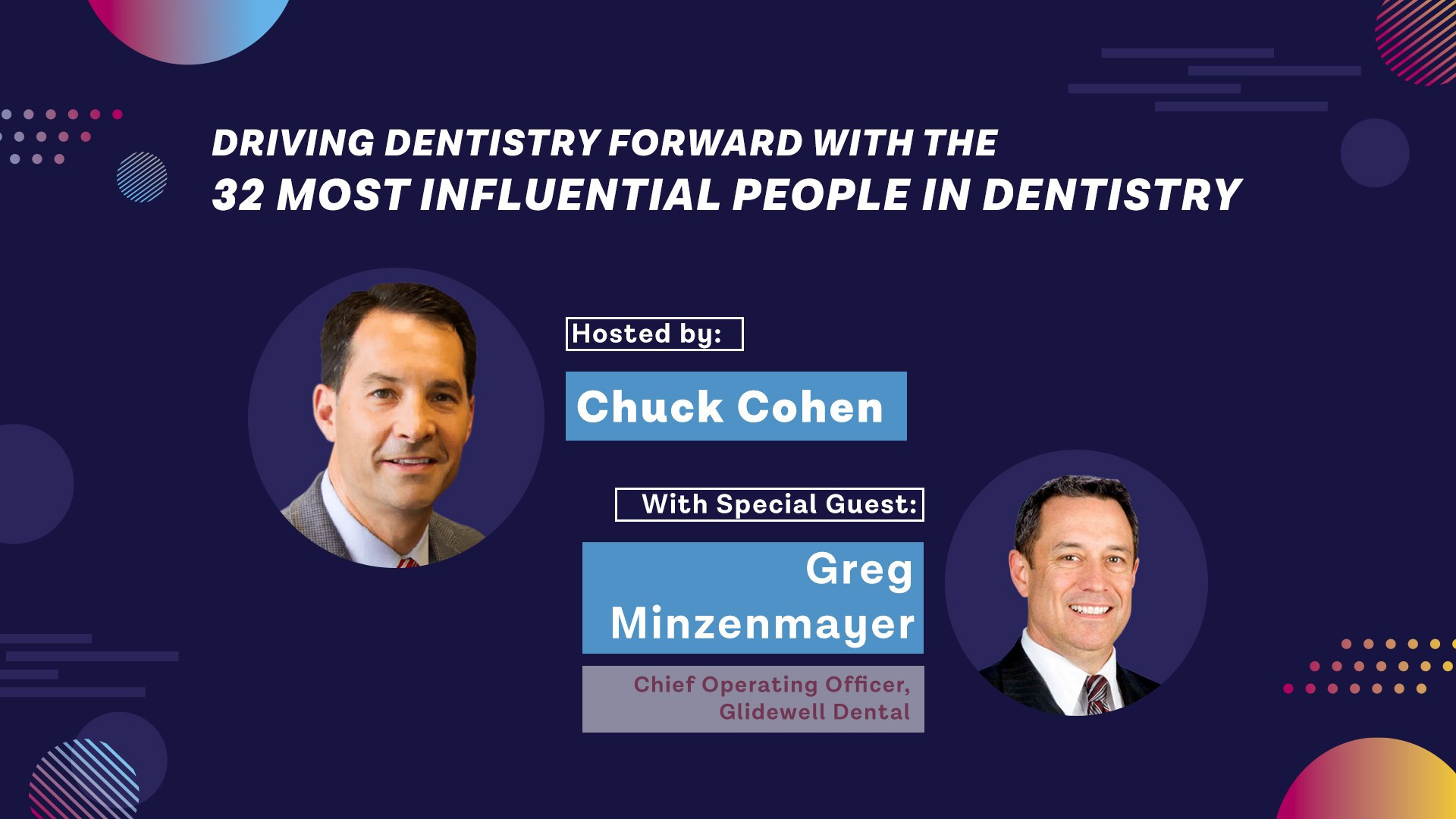 DRIVING DENTISTRY FORWARD WITH THE
32 MOST INFLUENTIAL PEOPLE IN DENTISTRY

Hosted by:

Chuck Cohen

With Special Guest:

Greg Minzenmayer

Chief Operating Officer, Glidewell Dental